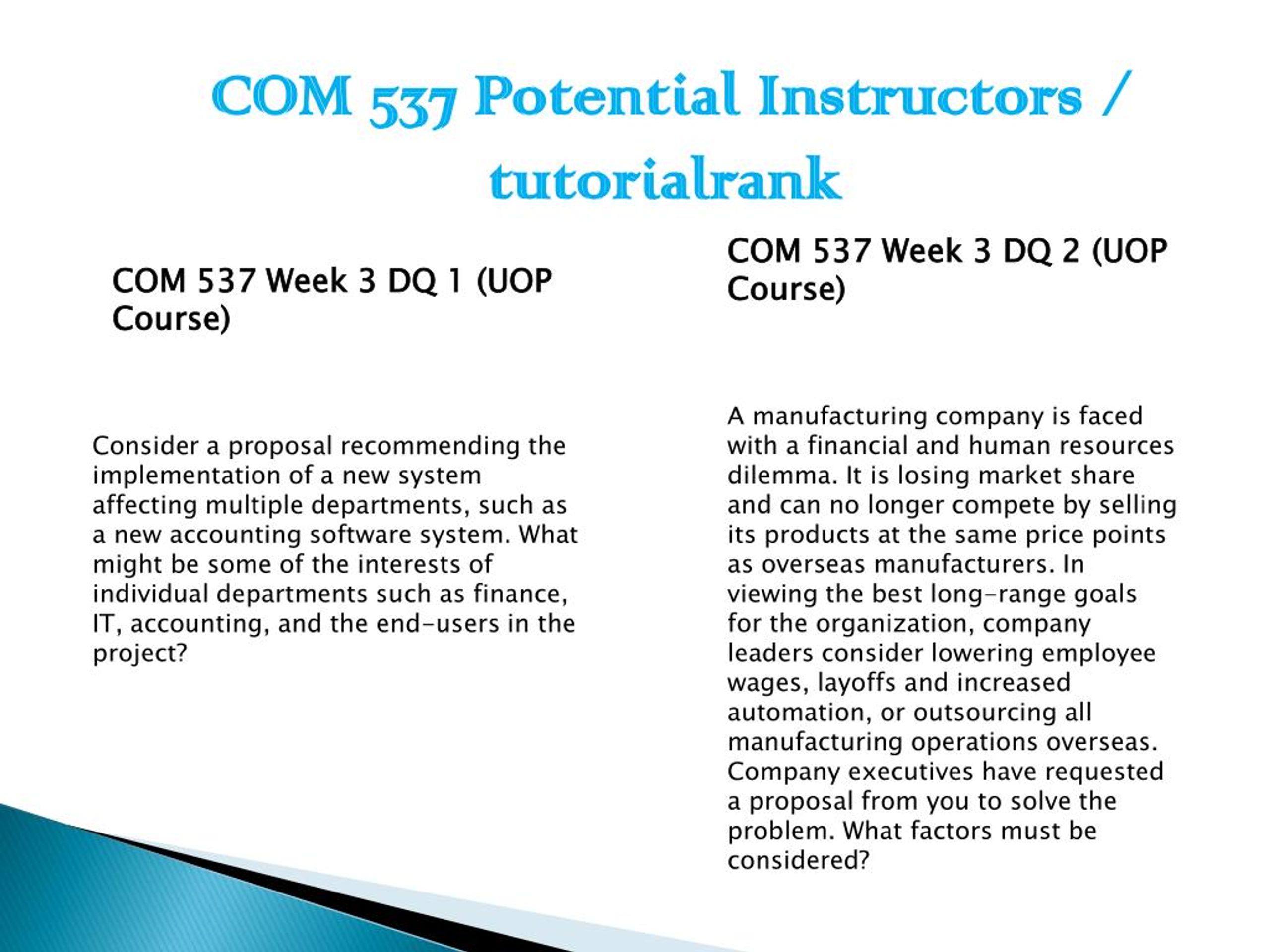 COM 537 Potential Instructors / tutorialrank

COM 537 Week 3 DQ 1 (UOP Course)

Consider a proposal recommending the implementation of a new system affecting multiple departments, such as a new accounting software system. What might be some of the interests of individual departments such as finance, IT, accounting, and the end-users in the project?

COM 537 Week 3 DQ 2 (UOP Course)

A manufacturing company is faced with a financial and human resources dilemma. It is losing market share and can no longer compete by selling its products at the same price points as overseas manufacturers. In viewing the best long-range goals for the organization, company leaders consider lowering employee wages, layoffs and increased automation, or outsourcing all manufacturing operations overseas. Company executives have requested a proposal from you to solve the problem. What factors must be considered?